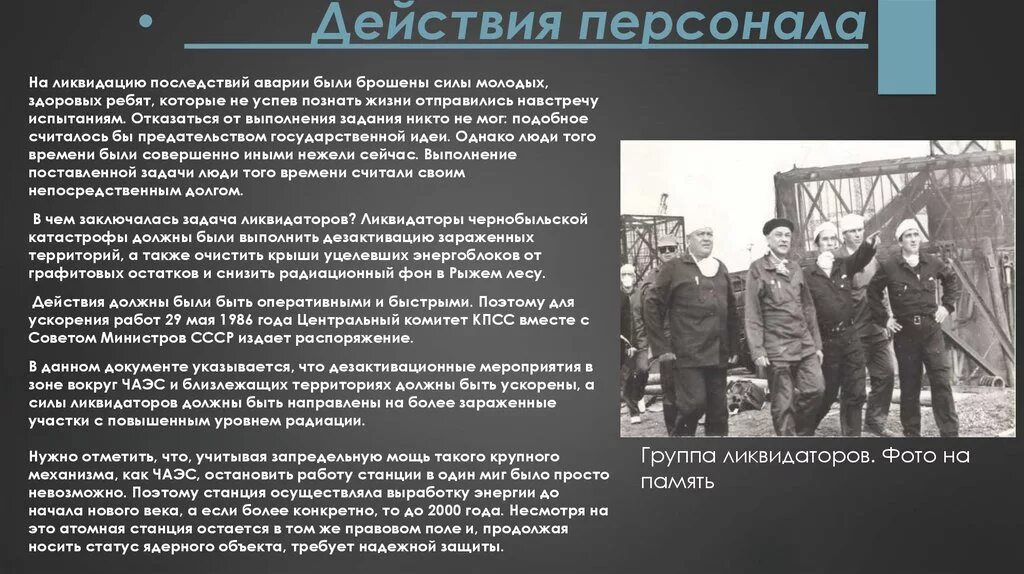 Действия персонала

На ликвидацию последствий аварии были брошены силы молодых, здоровых ребят, которые не успев познать жизни отправились навстречу испытаниям. Отказаться от выполнения задания никто не мог: подобное считалось бы предательством государственной идеи. Однако люди того времени были совершенно иными нежели сейчас. Выполнение поставленной задачи люди того времени считали своим непосредственным долгом.

В чем заключалась задача ликвидаторов? Ликвидаторы чернобыльской катастрофы должны были выполнить дезактивацию зараженных территорий, а также очистить крыши уцелевших энергоблоков от графитовых остатков и снизить радиационный фон в Рыжем лесу.

Действия должны были быть оперативными и быстрыми. Поэтому для ускорения работ 29 мая 1986 года Центральный комитет КПСС вместе с Советом Министров СССР издает распоряжение.

В данном документе указывается, что дезактивационные мероприятия в зоне вокруг ЧАЭС и близлежащих территориях должны быть ускорены, а силы ликвидаторов должны быть направлены на более зараженные участки с повышенным уровнем радиации.

Нужно отметить, что, учитывая запредельную мощь такого крупного механизма, как ЧАЭС, остановить работу станции в один миг было просто невозможно. Поэтому станция осуществляла выработку энергии до начала нового века, а если более конкретно, то до 2000 года. Несмотря на это атомная станция остается в том же правовом поле и, продолжая носить статус ядерного объекта, требует надежной защиты.

Группа ликвидаторов. Фото на память